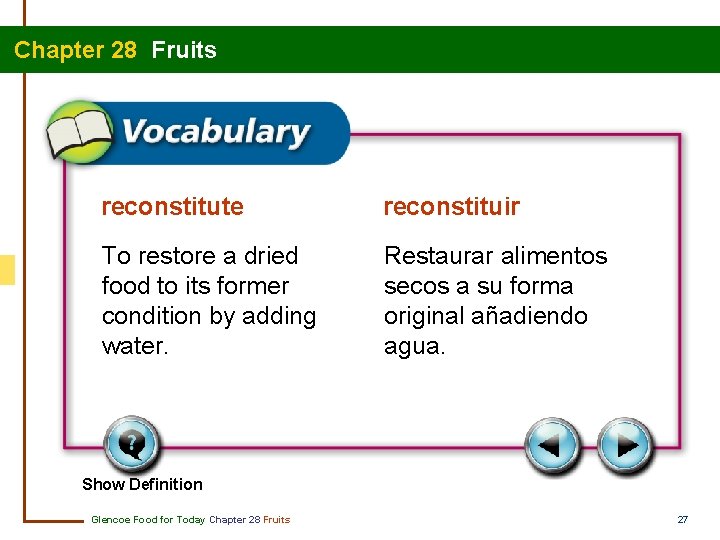 Chapter 28 Fruits

Vocabulary

reconstitute

To restore a dried food to its former condition by adding water.

reconstituir

Restaurar alimentos secos a su forma original añadiendo agua.

Show Definition

Glencoe Food for Today Chapter 28 Fruits

27